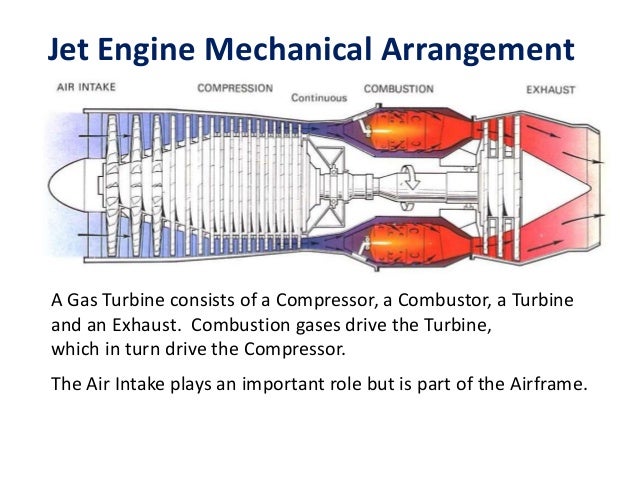 Jet Engine Mechanical Arrangement

AIR INTAKE

COMPRESSION

Continuous

COMBUSTION

EXHAUST

A Gas Turbine consists of a Compressor, a Combustor, a Turbine and an Exhaust. Combustion gases drive the Turbine, which in turn drive the Compressor.

The Air Intake plays an important role but is part of the Airframe.